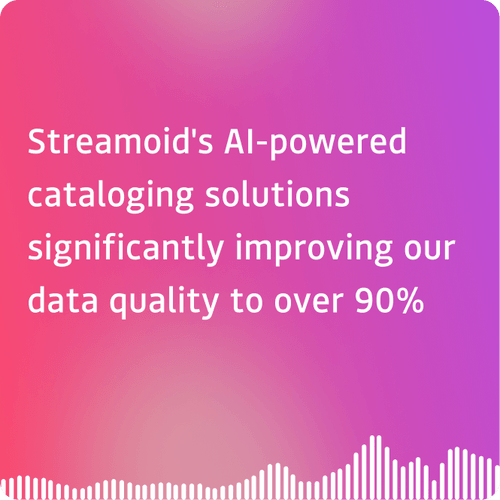 Streamoid's AI-powered cataloging solutions significantly improving our data quality to over 90%